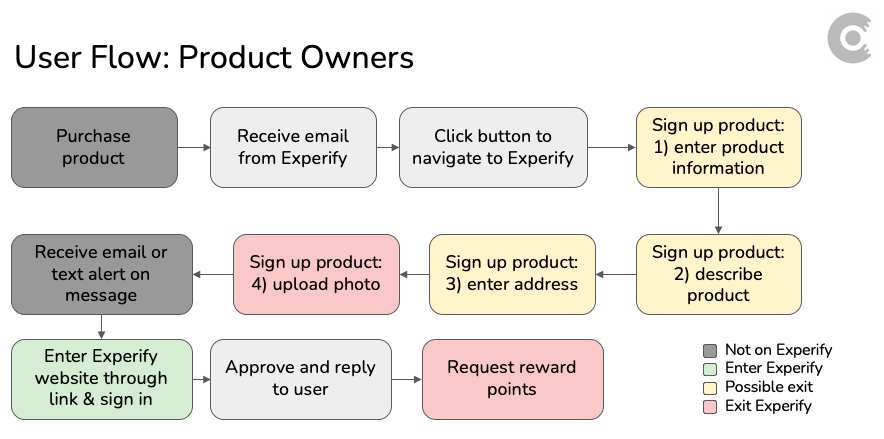 User Flow: Product Owners

Purchase product

Receive email from Experify

Click button to navigate to Experify

Sign up product: 1) enter product information

Sign up product: 2) describe product

Sign up product: 3) enter address

Sign up product: 4) upload photo

Receive email or text alert on message

Enter Experify website through link & sign in

Approve and reply to user

Request reward points

Not on Experify
Enter Experify
Possible exit
Exit Experify